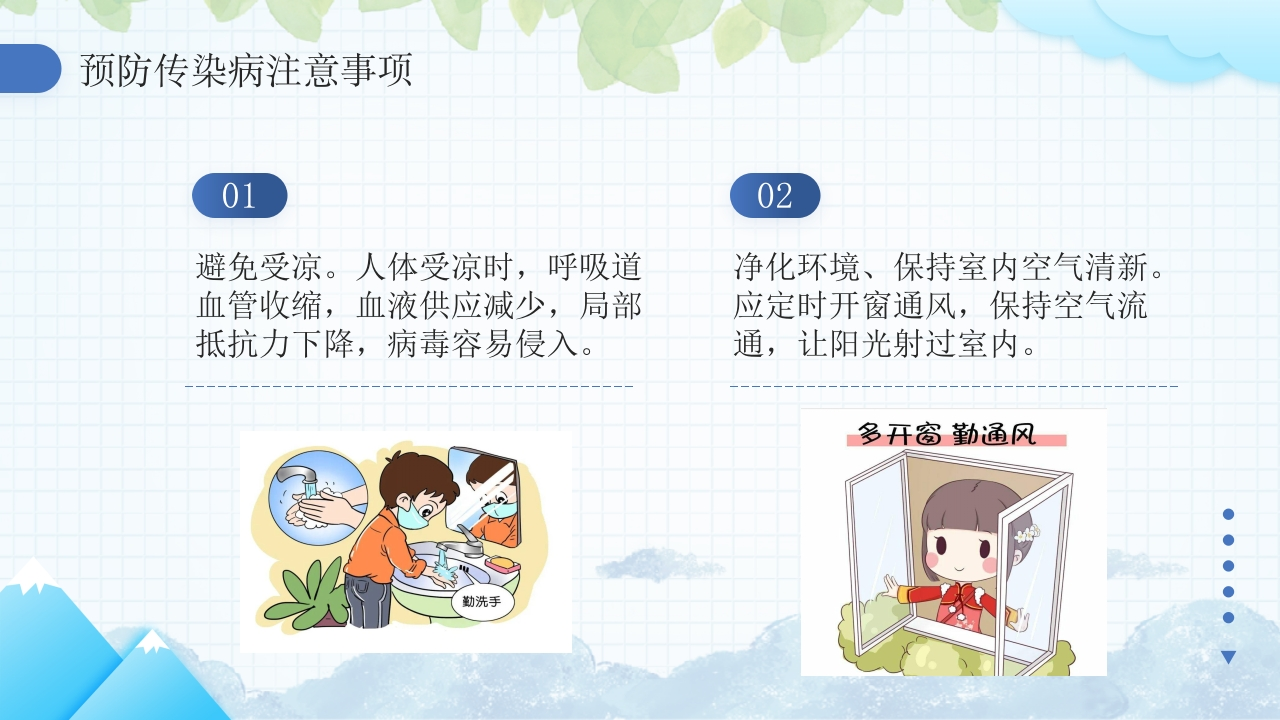 预防传染病注意事项

01

避免受凉。人体受凉时，呼吸道血管收缩，血液供应减少，局部抵抗力下降，病毒容易侵入。

勤洗手

02

净化环境、保持室内空气清新。应定时开窗通风，保持空气流通，让阳光射过室内。

多开窗 勤通风